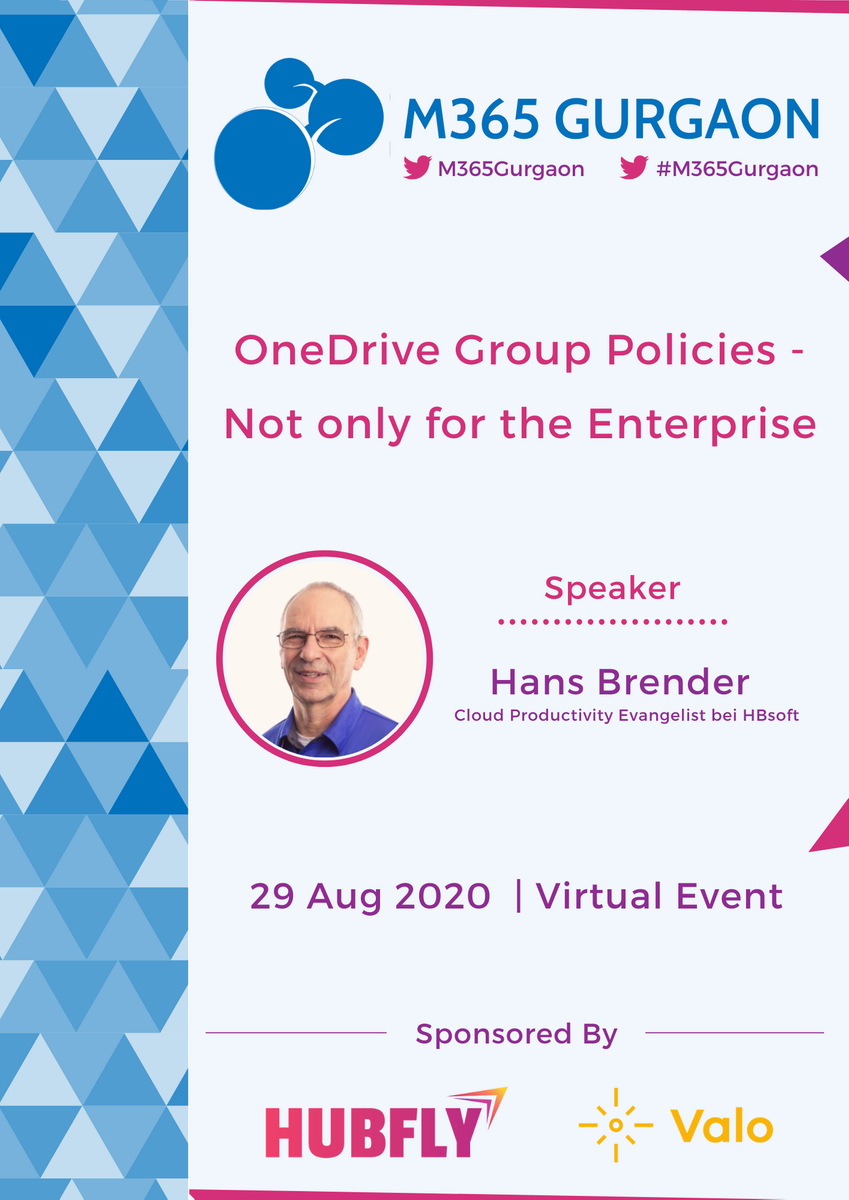 M365 GURGAON
M365Gurgaon #M365Gurgaon

OneDrive Group Policies - Not only for the Enterprise

Speaker

Hans Brender
Cloud Productivity Evangelist bei HBsoft

29 Aug 2020 | Virtual Event

Sponsored By

HUBFLY

Valo